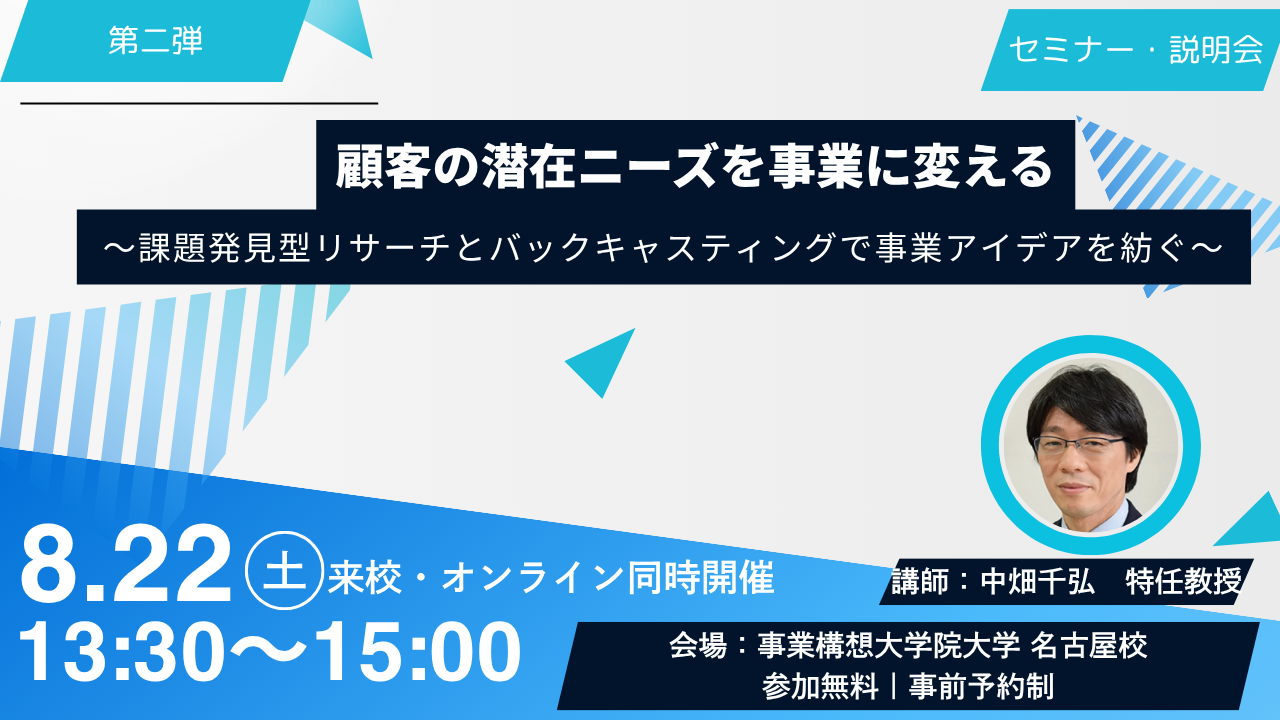 第二弾

セミナー・説明会

顧客の潜在ニーズを事業に変える

～課題発見型リサーチとバックキャスティングで事業アイデアを紡ぐ～

8.22 土 来校・オンライン同時開催

13:30～15:00

講師：中畑千弘　特任教授

会場：事業構想大学院大学 名古屋校
参加無料｜事前予約制